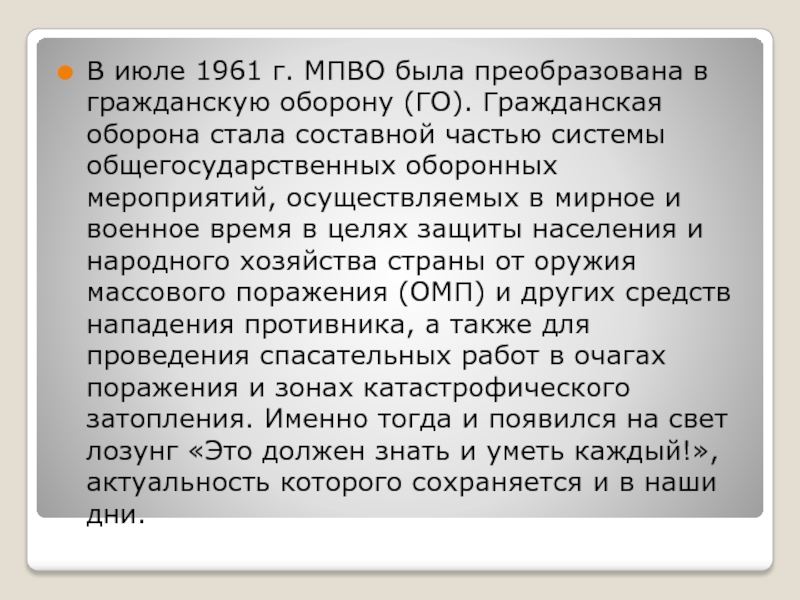 В июле 1961 г. МПВО была преобразована в гражданскую оборону (ГО). Гражданская оборона стала составной частью системы общегосударственных оборонных мероприятий, осуществляемых в мирное и военное время в целях защиты населения и народного хозяйства страны от оружия массового поражения (ОМП) и других средств нападения противника, а также для проведения спасательных работ в очагах поражения и зонах катастрофического затопления. Именно тогда и появился на свет лозунг «Это должен знать и уметь каждый!», актуальность которого сохраняется и в наши дни.